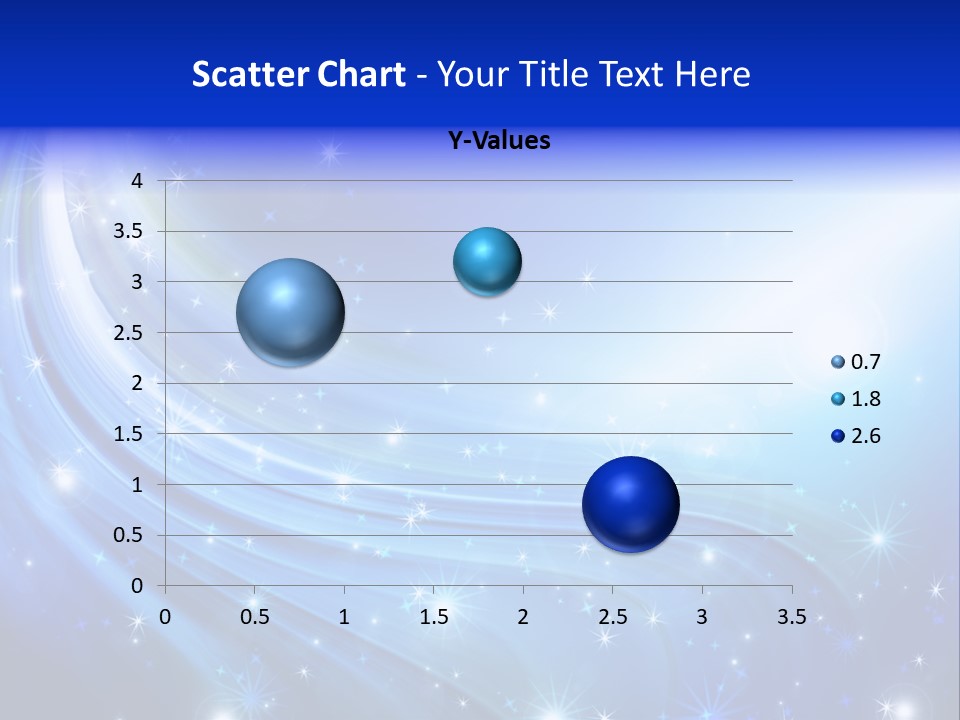 Scatter Chart - Your Title Text Here

Y-Values

4
3.5
3
2.5
2
1.5
1
0.5
0

0 0.5 1 1.5 2 2.5 3 3.5

0.7
1.8
2.6